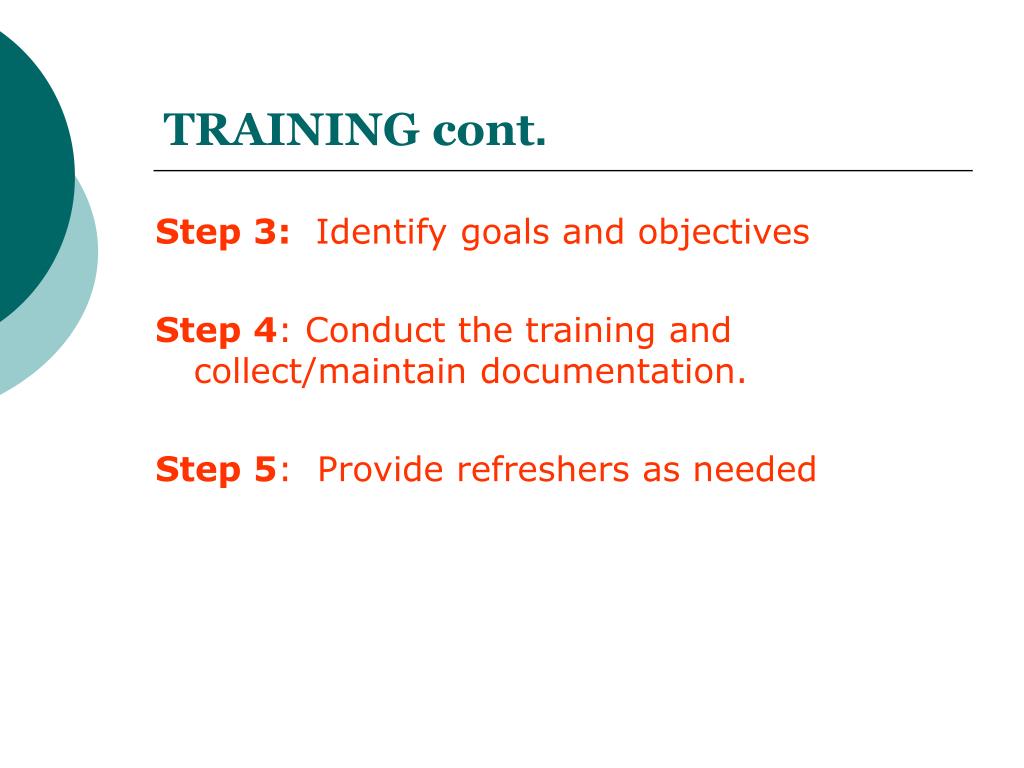 TRAINING cont.

Step 3: Identify goals and objectives

Step 4: Conduct the training and collect/maintain documentation.

Step 5: Provide refreshers as needed